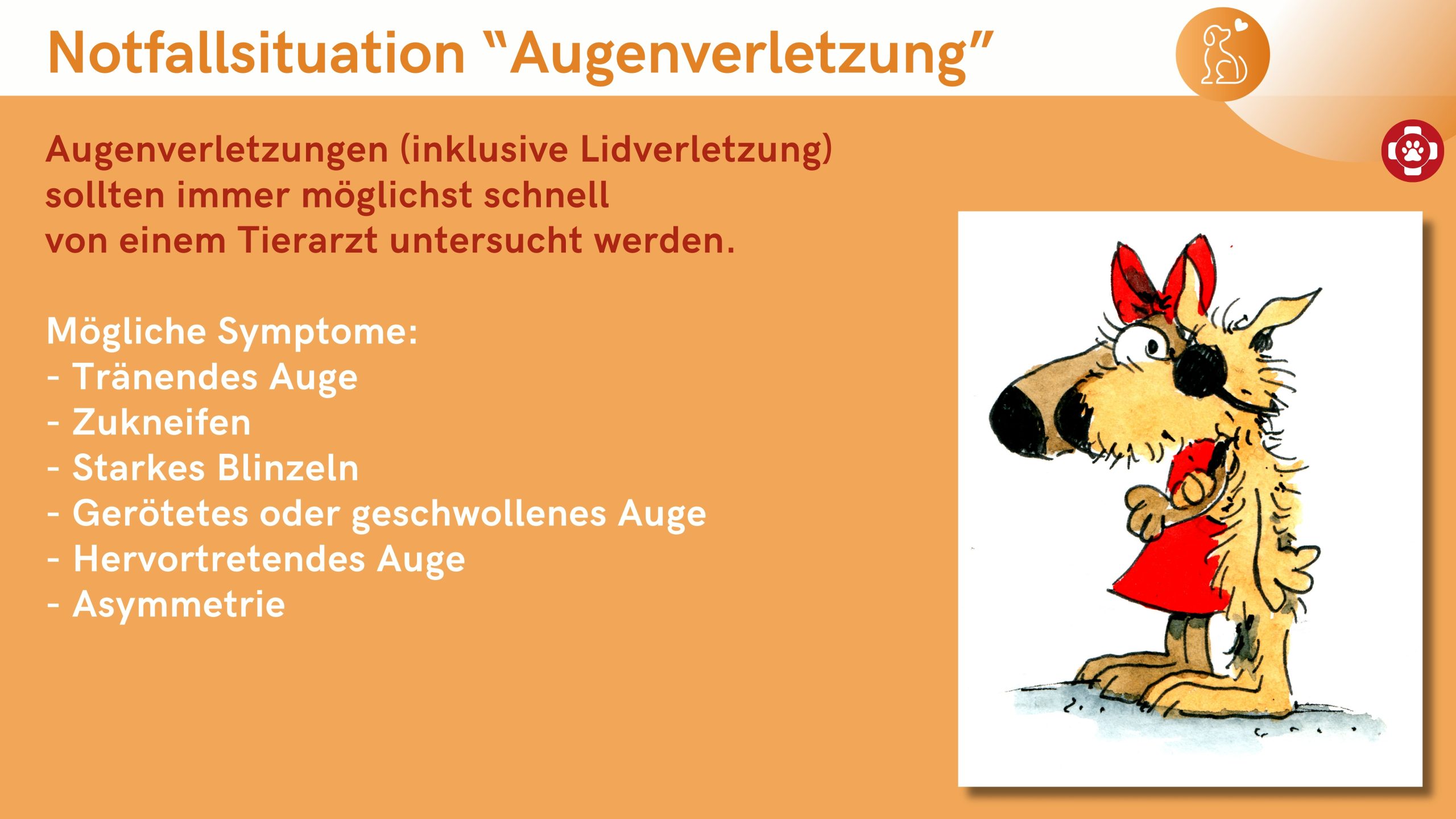 Notfallsituation “Augenverletzung”

Augenverletzungen (inklusive Lidverletzung) sollten immer möglichst schnell von einem Tierarzt untersucht werden.

Mögliche Symptome:
- Tränendes Auge
- Zukneifen
- Starkes Blinzeln
- Gerötetes oder geschwollenes Auge
- Hervortretendes Auge
- Asymmetrie